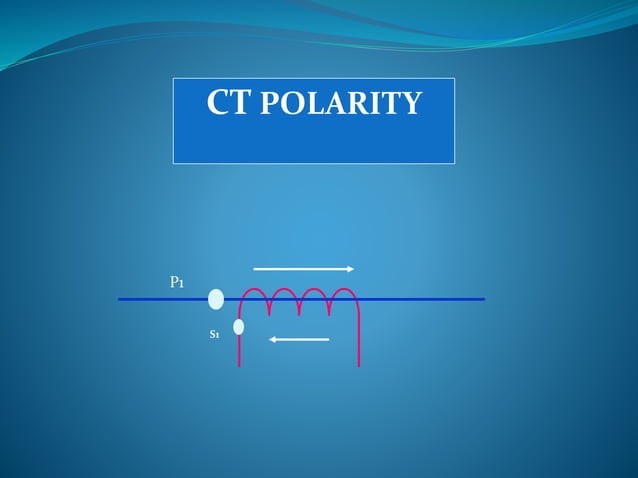 CT POLARITY

P1

S1